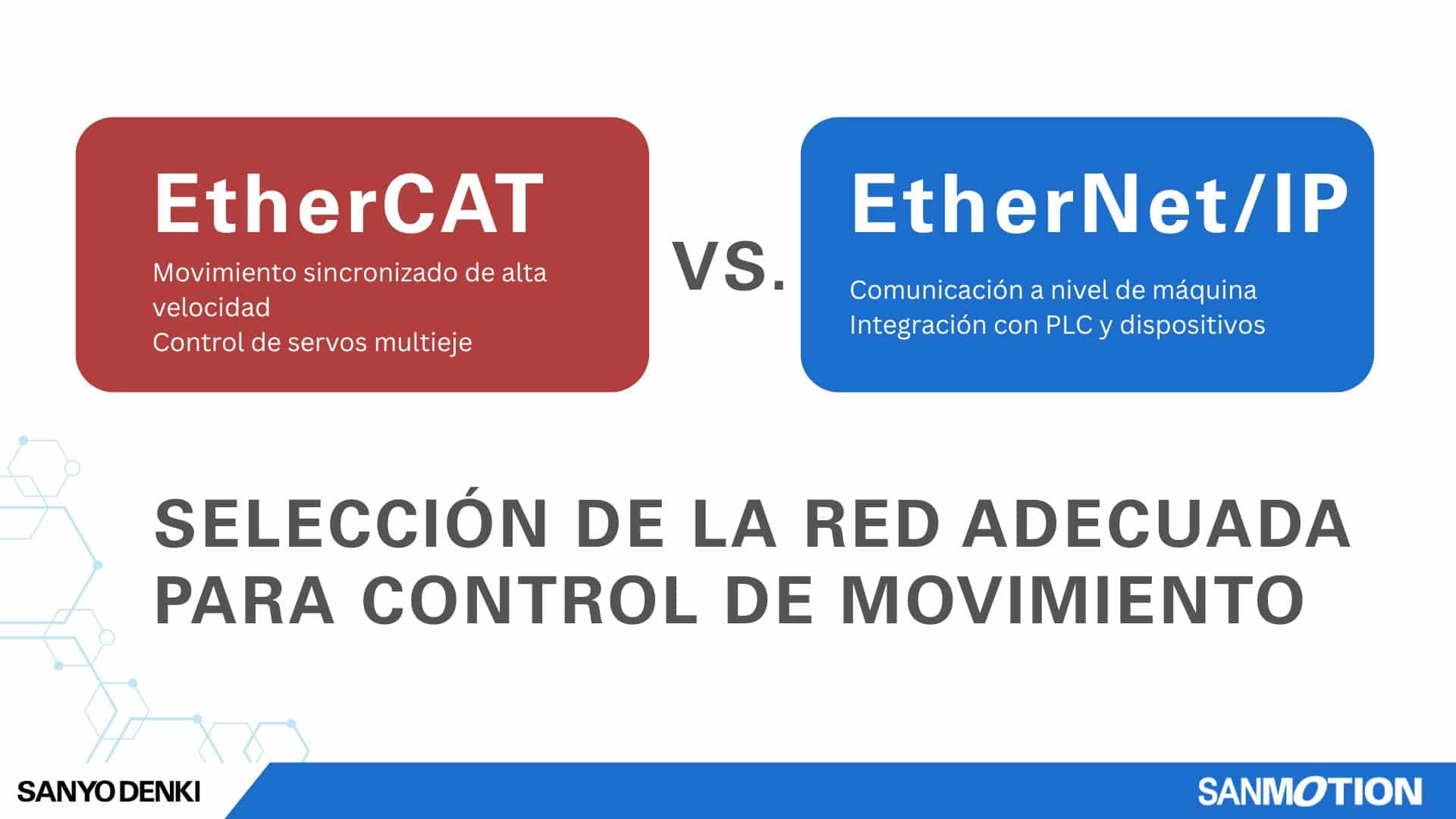 EtherCAT

Movimiento sincronizado de alta velocidad
Control de servos multieje

VS.

EtherNet/IP

Comunicación a nivel de máquina
Integración con PLC y dispositivos

SELECCIÓN DE LA RED ADECUADA PARA CONTROL DE MOVIMIENTO

SANYO DENKI

SANMOTION